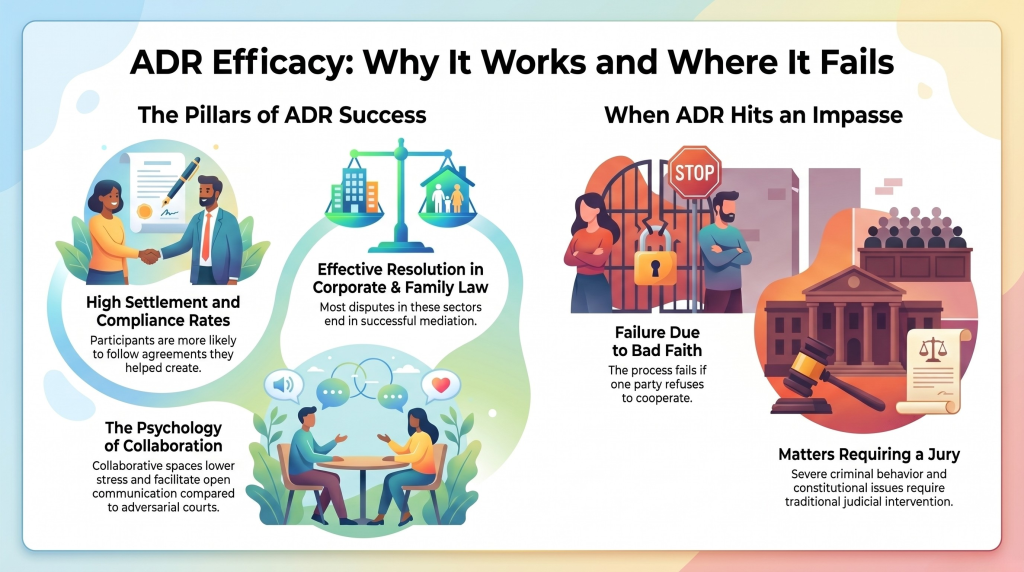 ADR Efficacy: Why It Works and Where It Fails

The Pillars of ADR Success

High Settlement and Compliance Rates
Participants are more likely to follow agreements they helped create.

Effective Resolution in Corporate & Family Law
Most disputes in these sectors end in successful mediation.

The Psychology of Collaboration
Collaborative spaces lower stress and facilitate open communication compared to adversarial courts.

When ADR Hits an Impasse

STOP

Failure Due to Bad Faith
The process fails if one party refuses to cooperate.

Matters Requiring a Jury
Severe criminal behavior and constitutional issues require traditional judicial intervention.